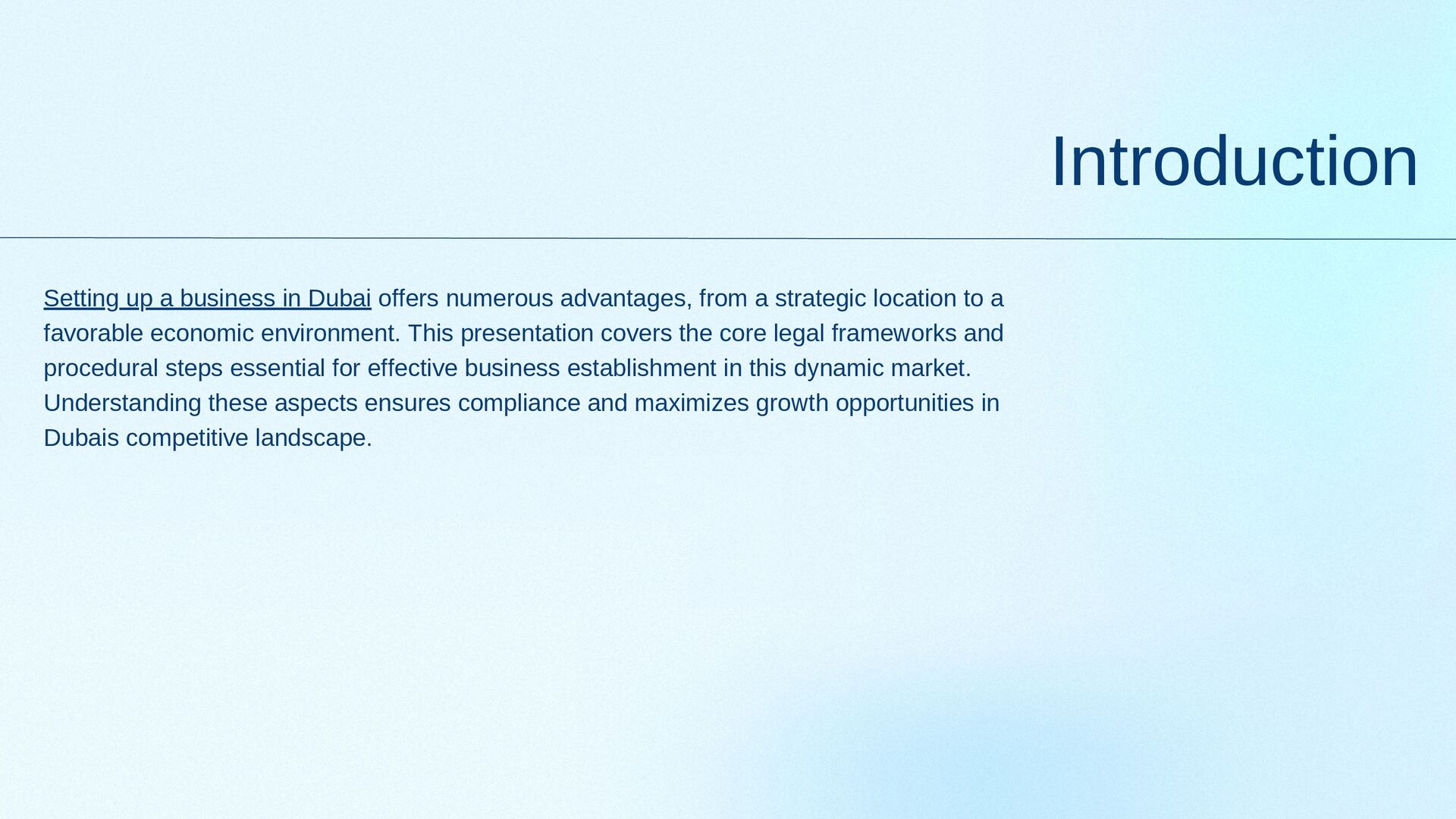 Introduction

Setting up a business in Dubai offers numerous advantages, from a strategic location to a favorable economic environment. This presentation covers the core legal frameworks and procedural steps essential for effective business establishment in this dynamic market. Understanding these aspects ensures compliance and maximizes growth opportunities in Dubais competitive landscape.